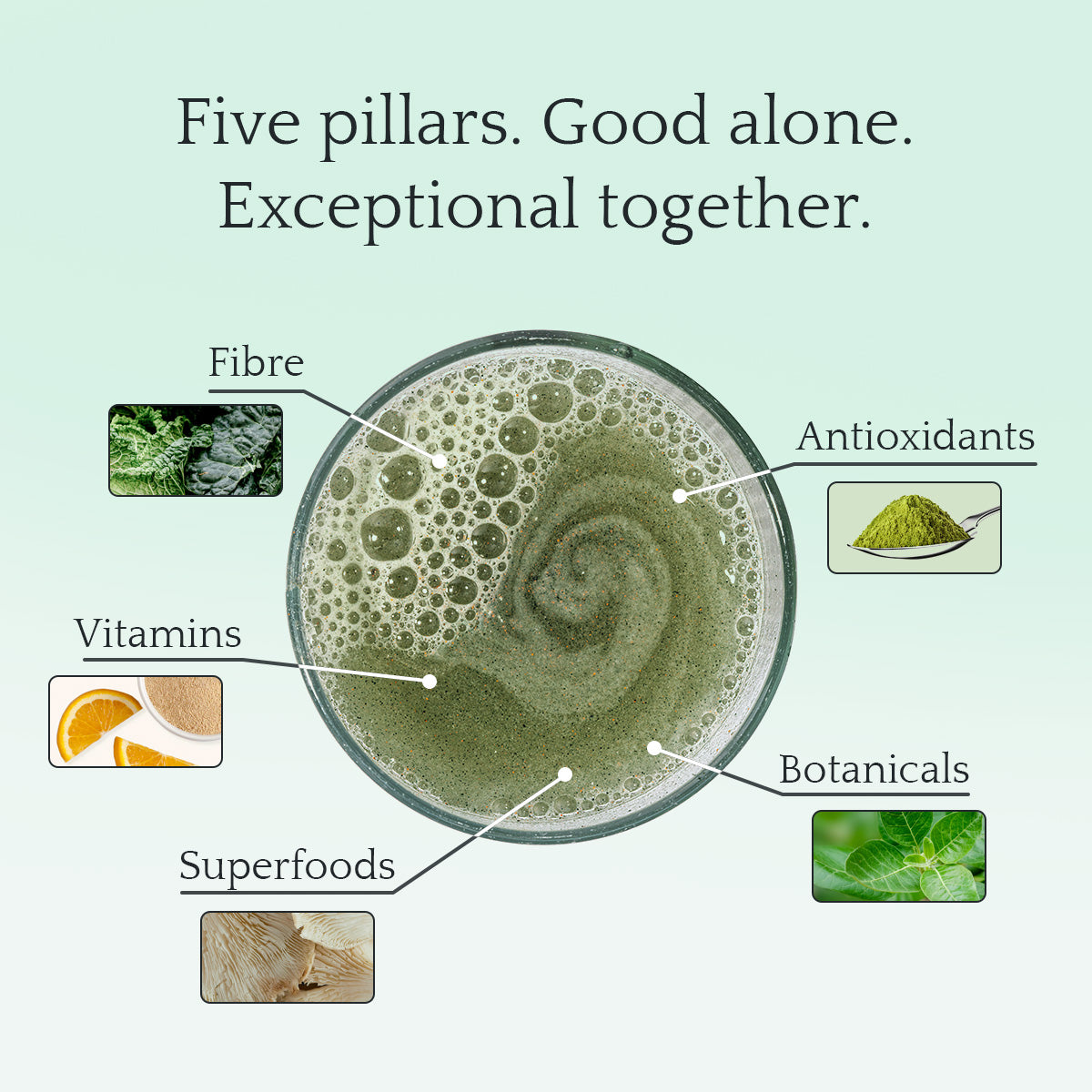 Five pillars. Good alone.
Exceptional together.

Fibre

Antioxidants

Vitamins

Botanicals

Superfoods